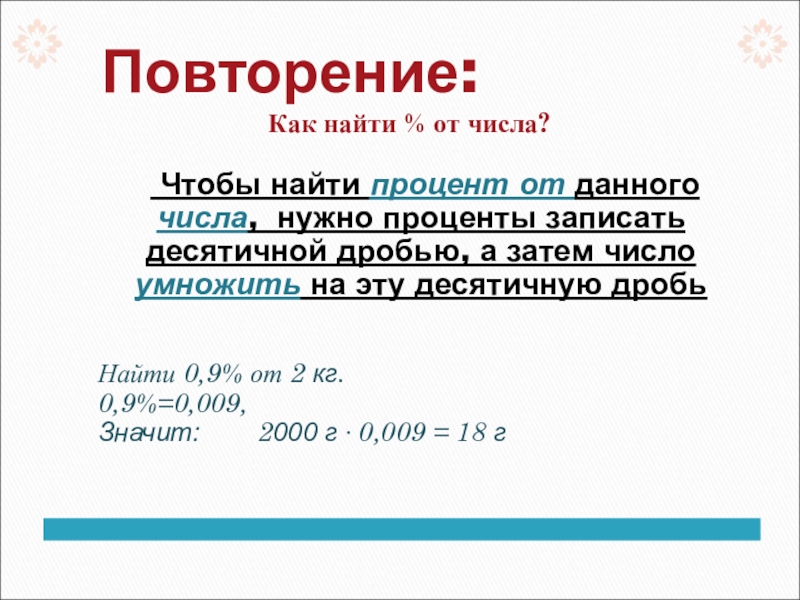 Повторение:

Как найти % от числа?

Чтобы найти процент от данного числа, нужно проценты записать десятичной дробью, а затем число умножить на эту десятичную дробь

Найти 0,9% от 2 кг.
0,9%=0,009,
Значит: 2000 г · 0,009 = 18 г